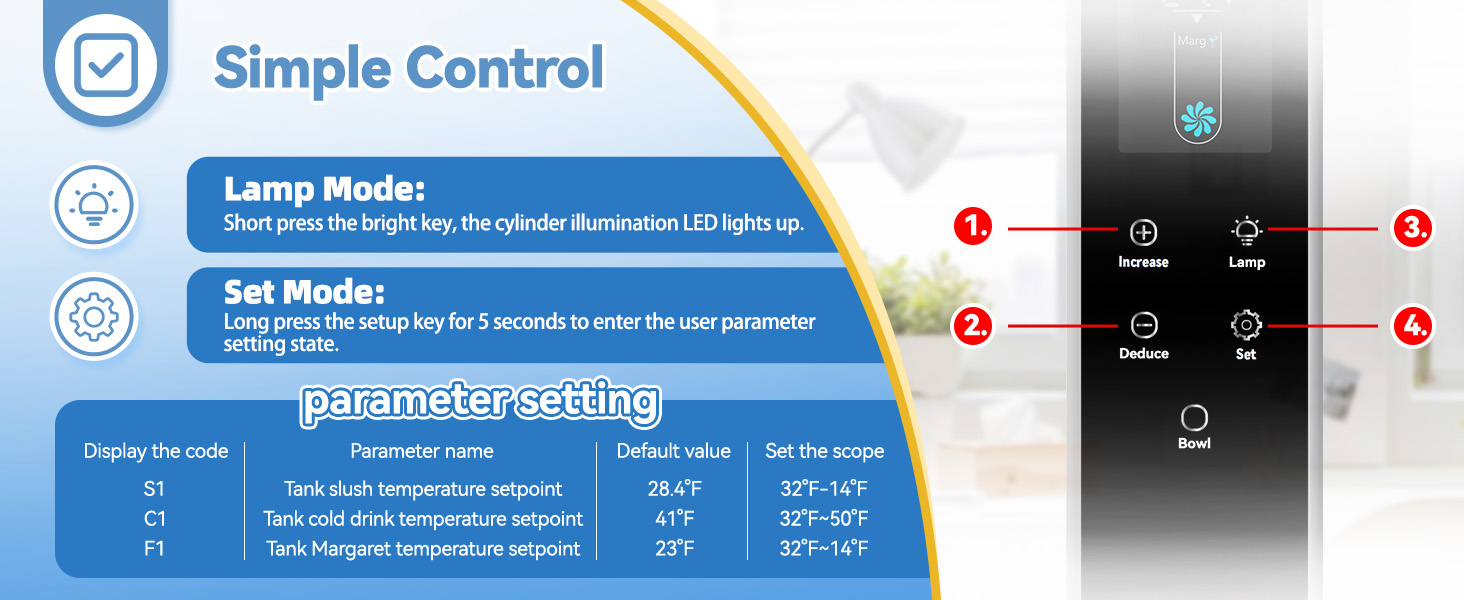 Simple Control

Lamp Mode:
Short press the bright key, the cylinder illumination LED lights up.

Set Mode:
Long press the setup key for 5 seconds to enter the user parameter setting state.

parameter setting

| Display the code | Parameter name | Default value | Set the scope |
|---|---|---|---|
| S1 | Tank slush temperature setpoint | 28.4°F | 32°F-14°F |
| C1 | Tank cold drink temperature setpoint | 41°F | 32°F~50°F |
| F1 | Tank Margaret temperature setpoint | 23°F | 32°F~14°F |

Marg

1.
Increase
3.
Lamp
2.
Deduce
4.
Set
Bowl